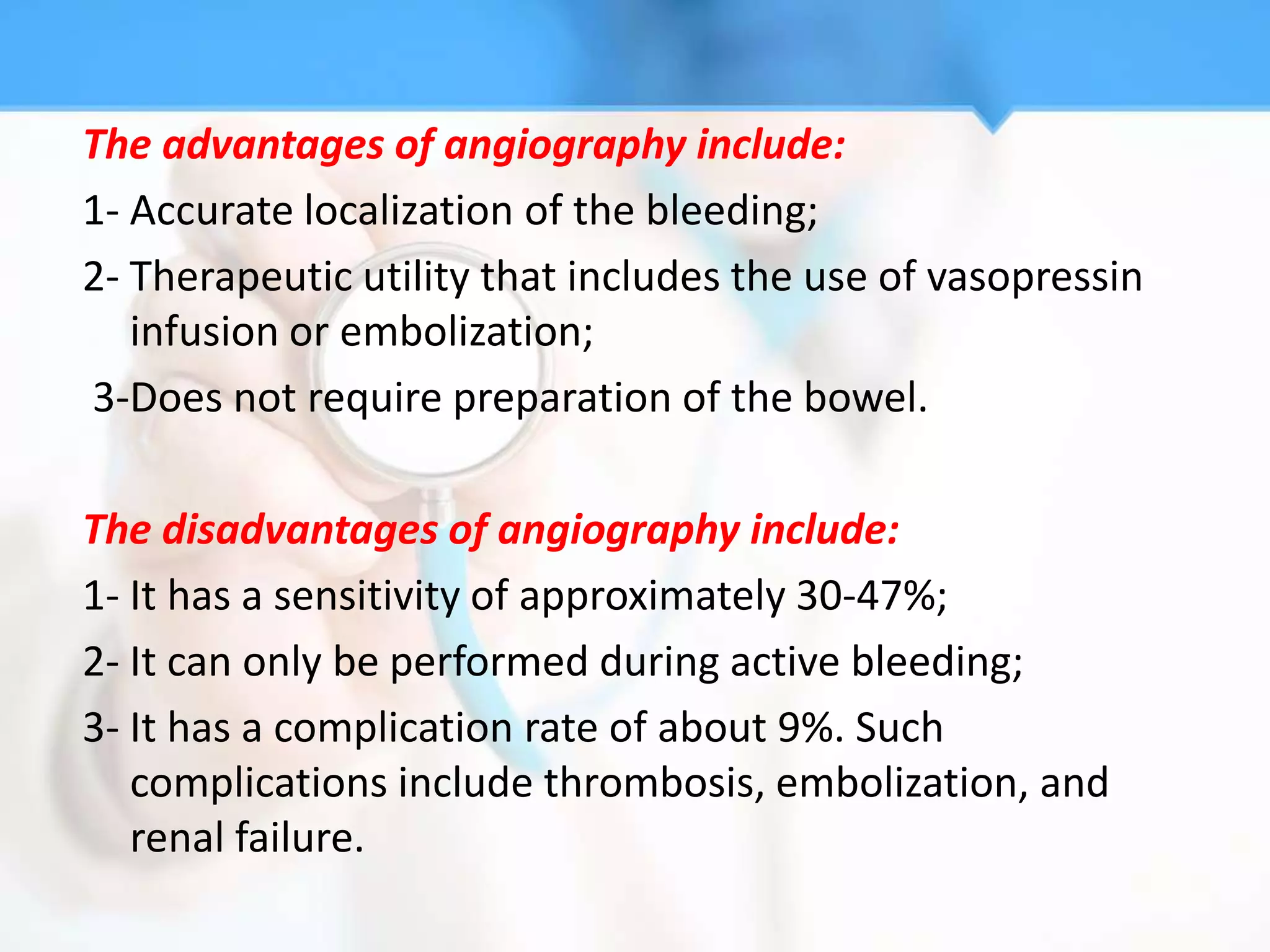 The advantages of angiography include:

1- Accurate localization of the bleeding;

2- Therapeutic utility that includes the use of vasopressin infusion or embolization;

3-Does not require preparation of the bowel.

The disadvantages of angiography include:

1- It has a sensitivity of approximately 30-47%;

2- It can only be performed during active bleeding;

3- It has a complication rate of about 9%. Such complications include thrombosis, embolization, and renal failure.